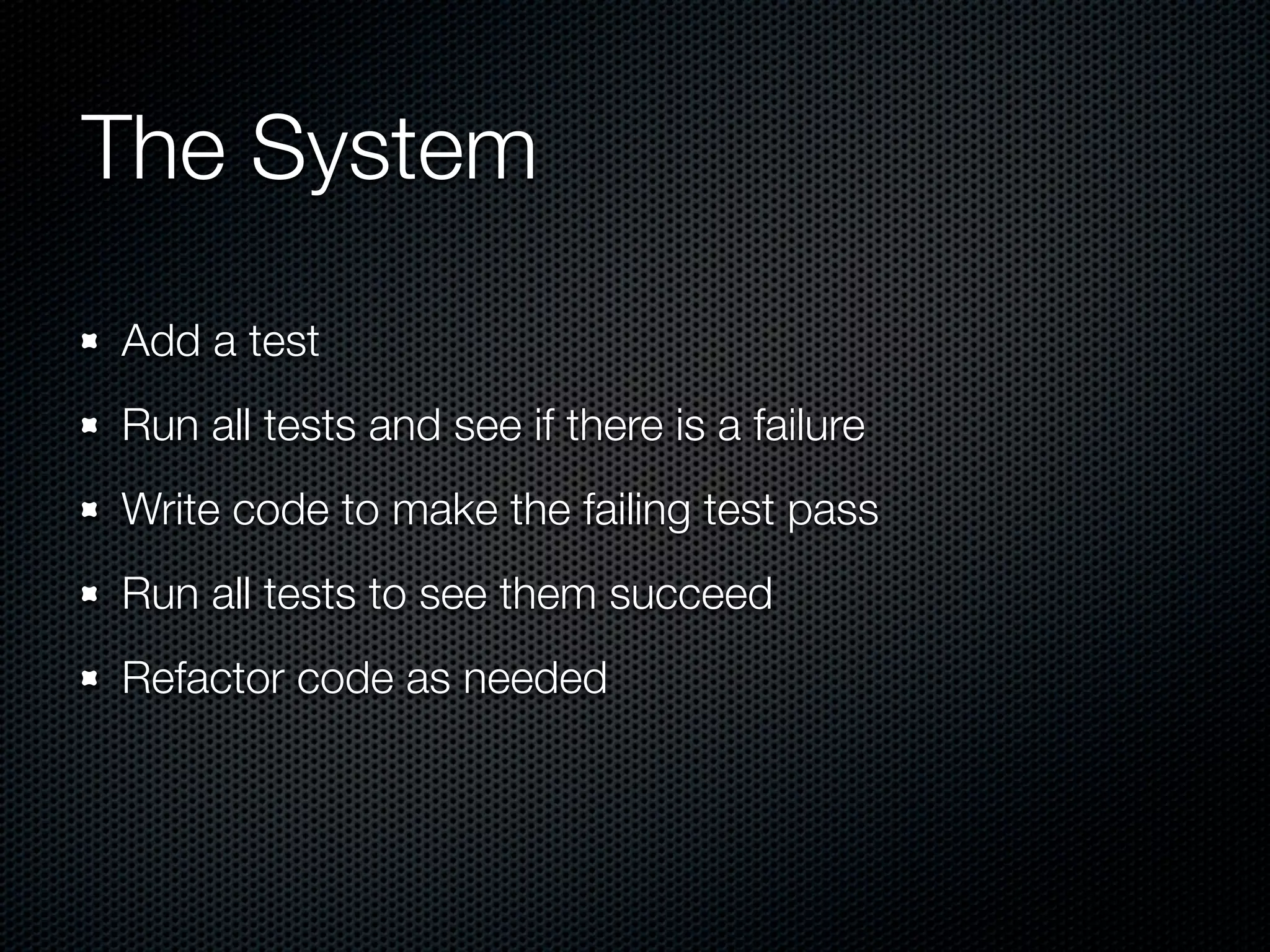 The System

- Add a test
- Run all tests and see if there is a failure
- Write code to make the failing test pass
- Run all tests to see them succeed
- Refactor code as needed